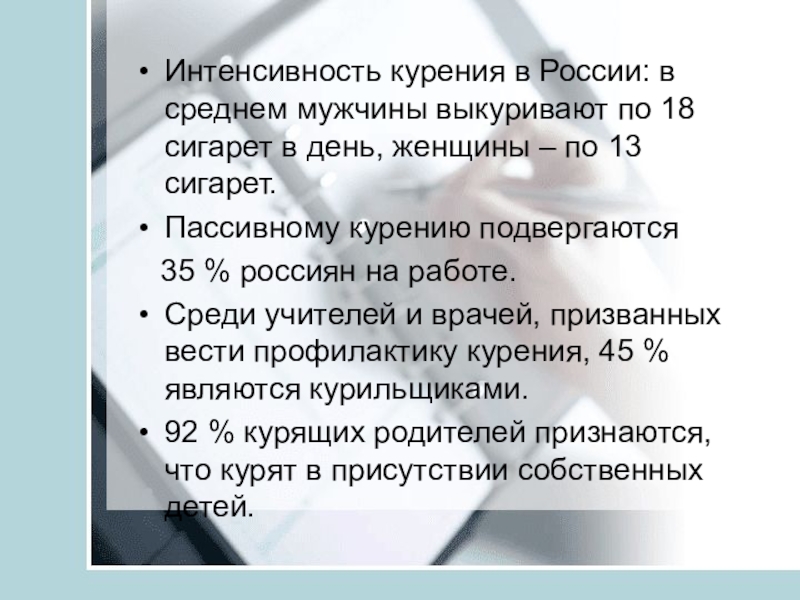 • Интенсивность курения в России: в среднем мужчины выкуривают по 18 сигарет в день, женщины – по 13 сигарет.

• Пассивному курению подвергаются 35 % россиян на работе.

• Среди учителей и врачей, призванных вести профилактику курения, 45 % являются курильщиками.

• 92 % курящих родителей признаются, что курят в присутствии собственных детей.